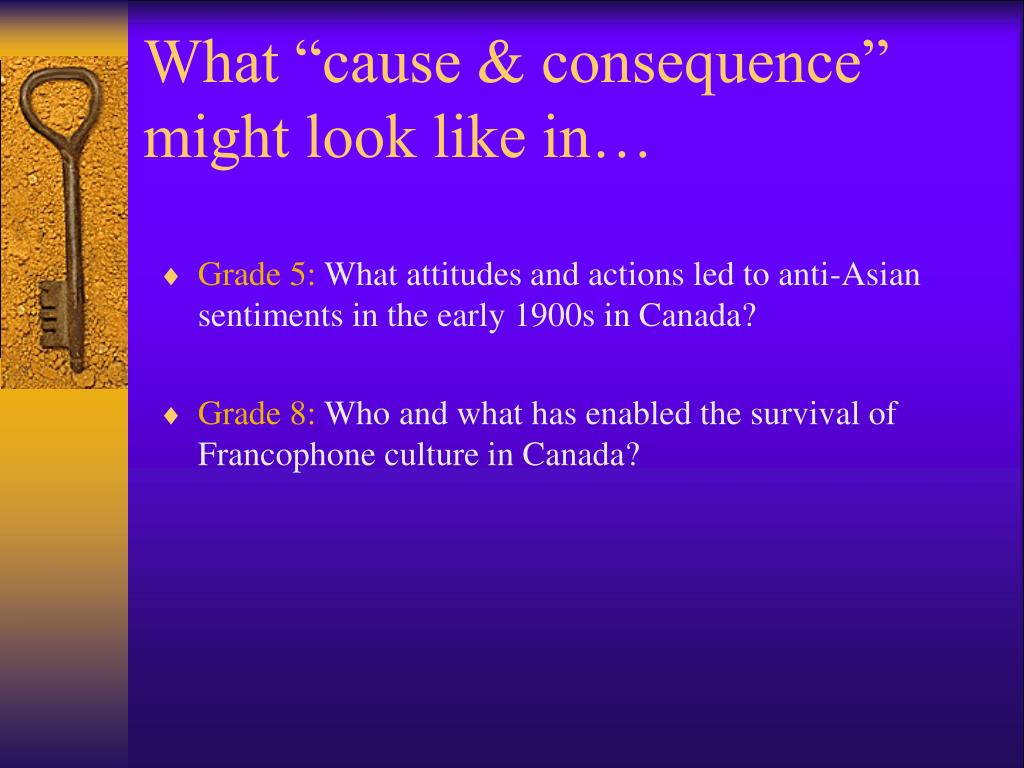 What “cause & consequence” might look like in…

♦ Grade 5: What attitudes and actions led to anti-Asian sentiments in the early 1900s in Canada?

♦ Grade 8: Who and what has enabled the survival of Francophone culture in Canada?